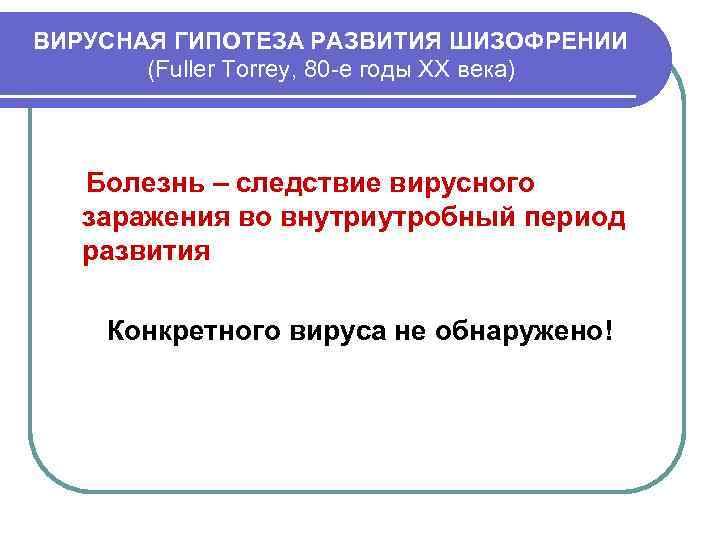 ВИРУСНАЯ ГИПОТЕЗА РАЗВИТИЯ ШИЗОФРЕНИИ
(Fuller Torrey, 80-е годы XX века)

Болезнь – следствие вирусного заражения во внутриутробный период развития

Конкретного вируса не обнаружено!